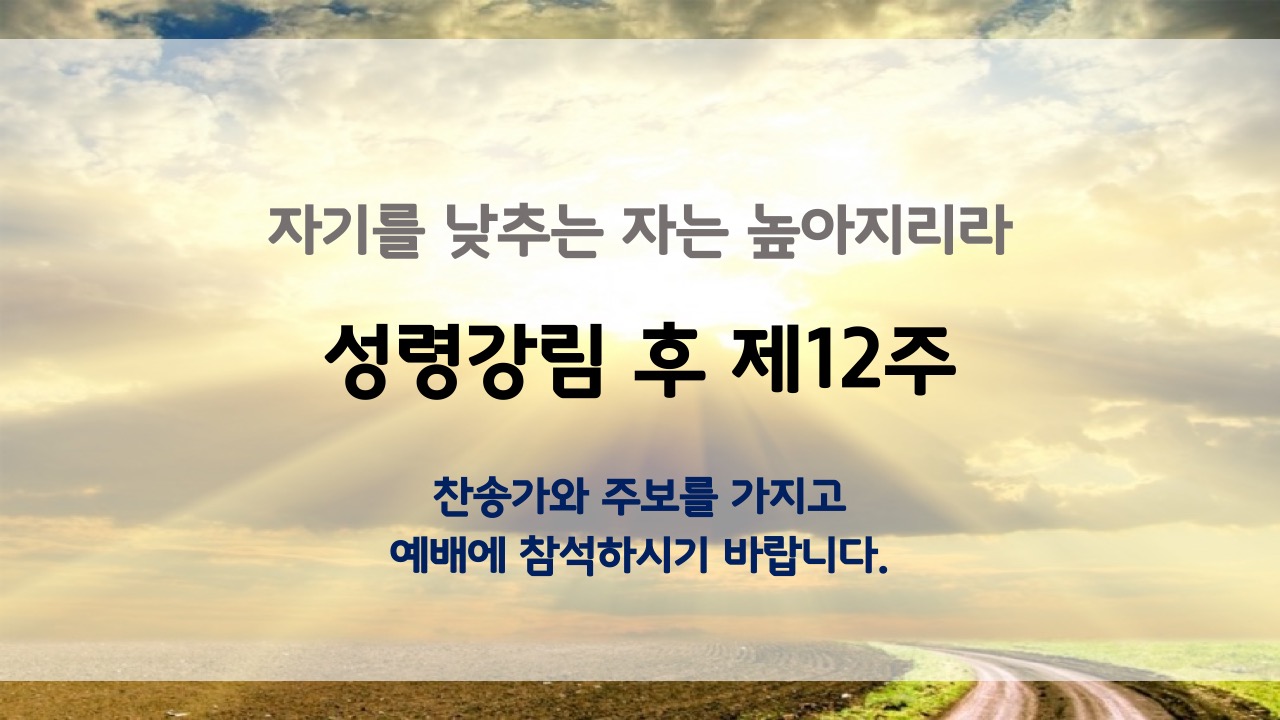 자기를 낮추는 자는 높아지리라

성령강림 후 제12주

찬송가와 주보를 가지고
예배에 참석하시기 바랍니다.